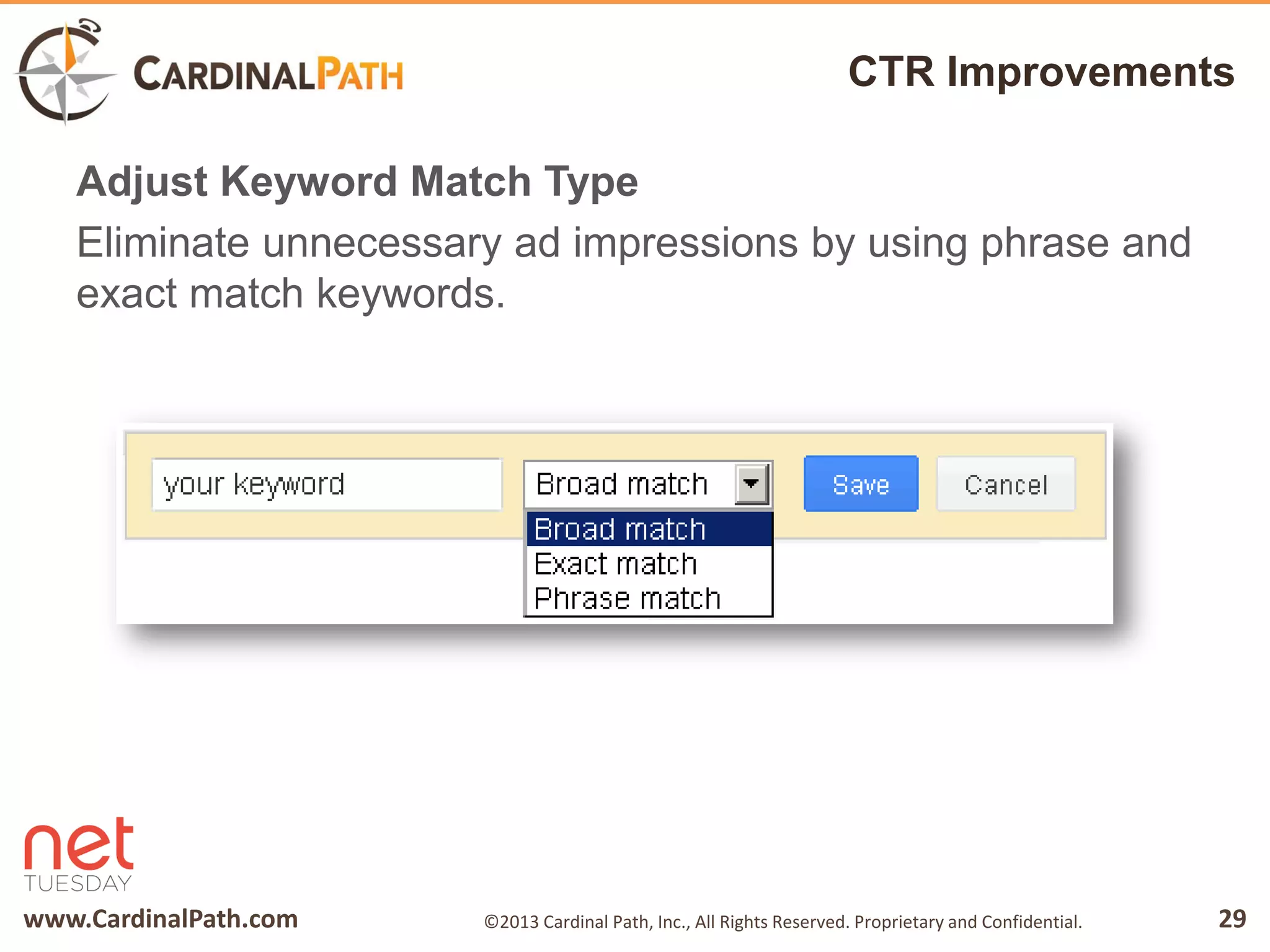 CARDINALPATH

CTR Improvements

Adjust Keyword Match Type

Eliminate unnecessary ad impressions by using phrase and exact match keywords.

your keyword

Broad match

Save

Cancel

Broad match
Exact match
Phrase match

net
TUESDAY

www.CardinalPath.com

©2013 Cardinal Path, Inc., All Rights Reserved. Proprietary and Confidential.

29